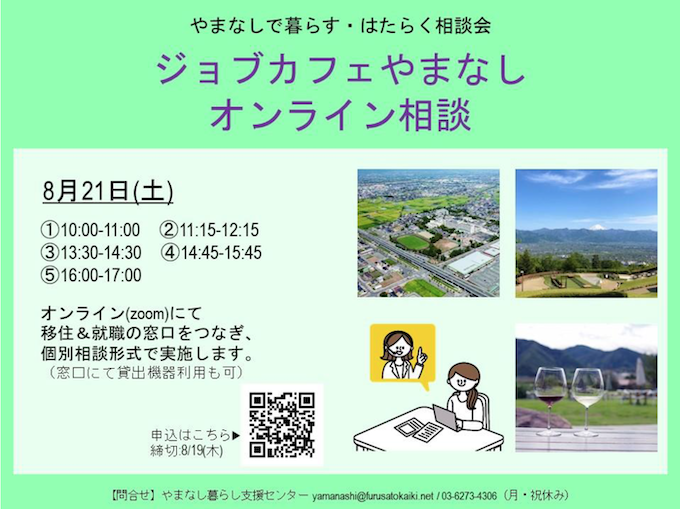 やまなしで暮らす・はたらく相談会

ジョブカフェやまなし
オンライン相談

8月21日(土)

①10:00-11:00 ②11:15-12:15
③13:30-14:30 ④14:45-15:45
⑤16:00-17:00

オンライン(zoom)にて
移住＆就職の窓口をつなぎ、
個別相談形式で実施します。
（窓口にて貸出機器利用も可）

申込はこちら▶
締切:8/19(木)

【問合せ】やまなし暮らし支援センター yamanashi@furusatokaiki.net / 03-6273-4306（月・祝休み）